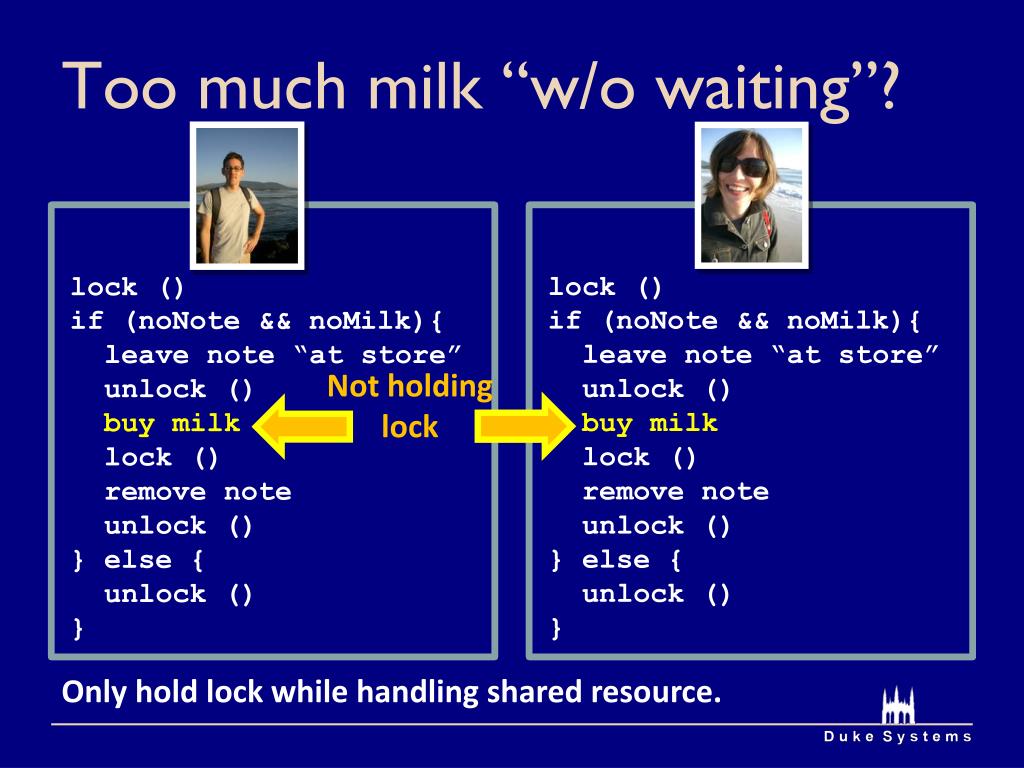 Too much milk “w/o waiting”?

lock ()
if (noNote && noMilk){
leave note “at store”
unlock ()
buy milk
lock ()
remove note
unlock ()
} else {
unlock ()
}

Not holding lock

lock ()
if (noNote && noMilk){
leave note “at store”
unlock ()
buy milk
lock ()
remove note
unlock ()
} else {
unlock ()
}

Only hold lock while handling shared resource.

Duke Systems